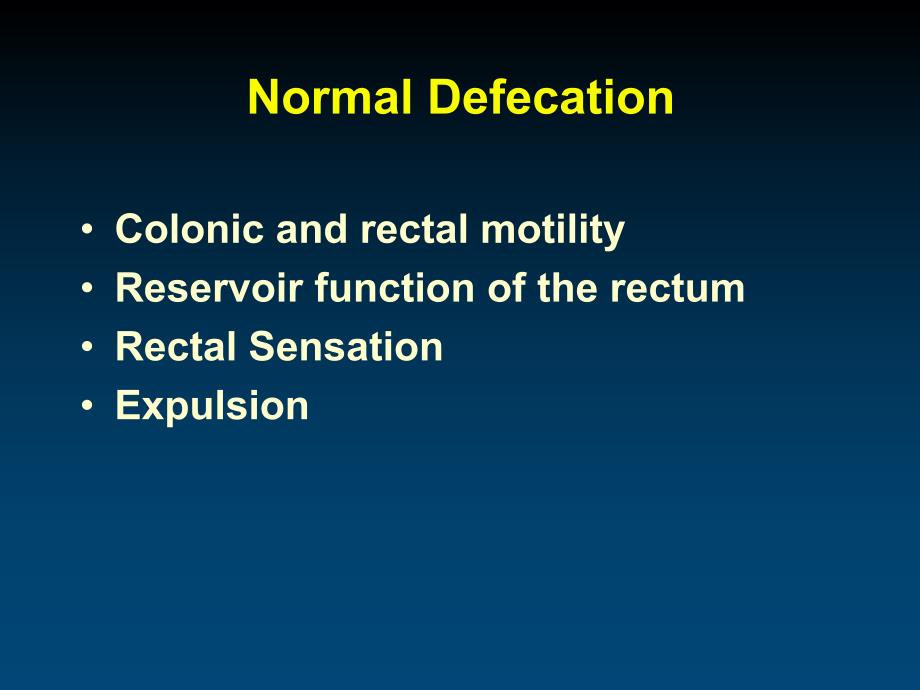 Normal Defecation

• Colonic and rectal motility
• Reservoir function of the rectum
• Rectal Sensation
• Expulsion